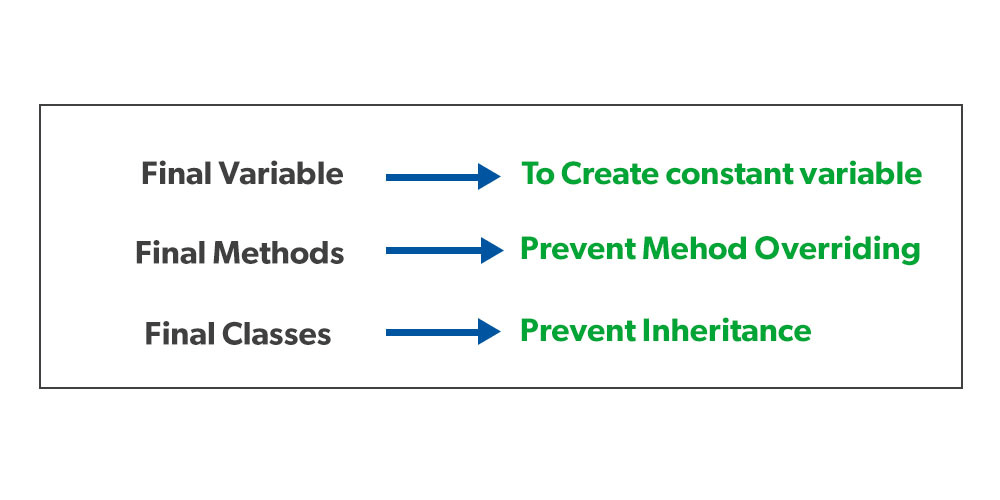 Final Variable → To Create constant variable

Final Methods → Prevent Mehod Overriding

Final Classes → Prevent Inheritance